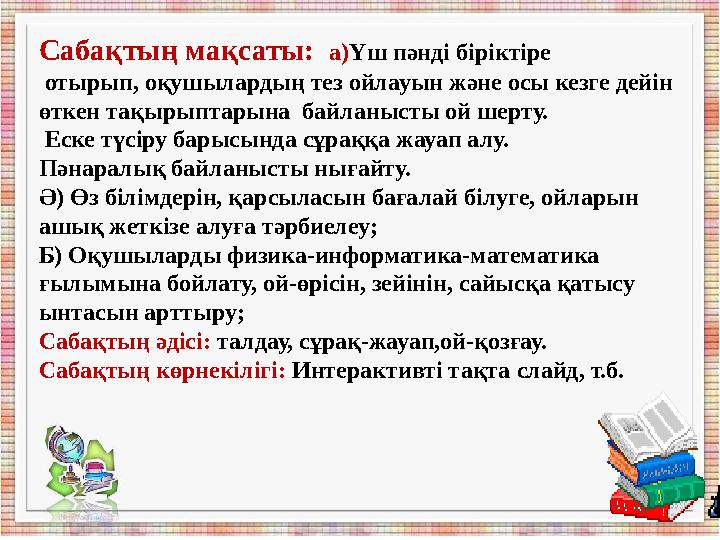 Сабақтың мақсаты: а)Үш пәнді біріктіре отырып, оқушылардың тез ойлауын және осы кезге дейін өткен тақырыптарына байланысты ой шерту.
Еске түсіру барысында сұраққа жауап алу.
Пәнаралық байланысты нығайту.
Ә) Өз білімдерін, қарсыласын бағалай білуге, ойларын ашық жеткізе алуға тәрбиелеу;
Б) Оқушыларды физика-информатика-математика ғылымына бойлату, ой-өрісін, зейінін, сайысқа қатысу ынтасын арттыру;
Сабақтың әдісі: талдау, сұрақ-жауап,ой-қозғау.
Сабақтың көрнекілігі: Интерактивті тақта слайд, т.б.